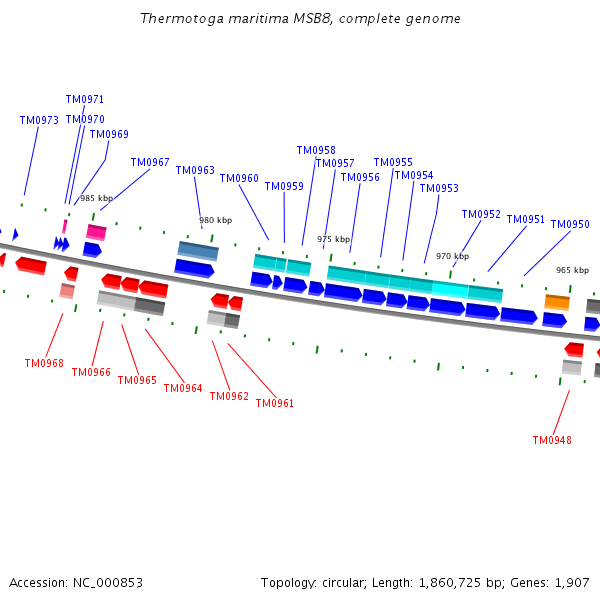 Thermotoga maritima MSB8, complete genome

TM0971
TM0973
TM0970
TM0969
TM0967
TM0963
TM0960
TM0959
TM0958
TM0957
TM0956
TM0955
TM0954
TM0953
TM0952
TM0951
TM0950

985 kbp
980 kbp
975 kbp
970 kbp
965 kbp

TM0968
TM0966
TM0965
TM0964
TM0962
TM0961
TM0948

Accession: NC_000853

Topology: circular; Length: 1,860,725 bp; Genes: 1,907